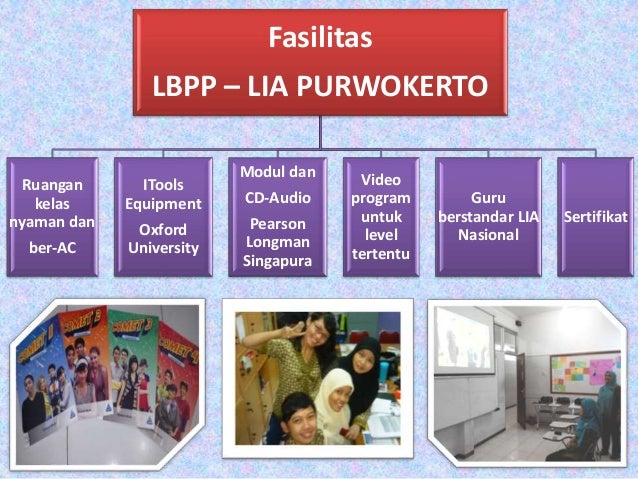 Fasilitas
LBPP – LIA PURWOKERTO

Ruangan kelas nyaman dan ber-AC

ITools Equipment
Oxford University

Modul dan CD-Audio
Pearson Longman Singapura

Video program untuk level tertentu

Guru berstandar LIA Nasional

Sertifikat

COMET 1
COMET 2
COMET 3
COMET 4